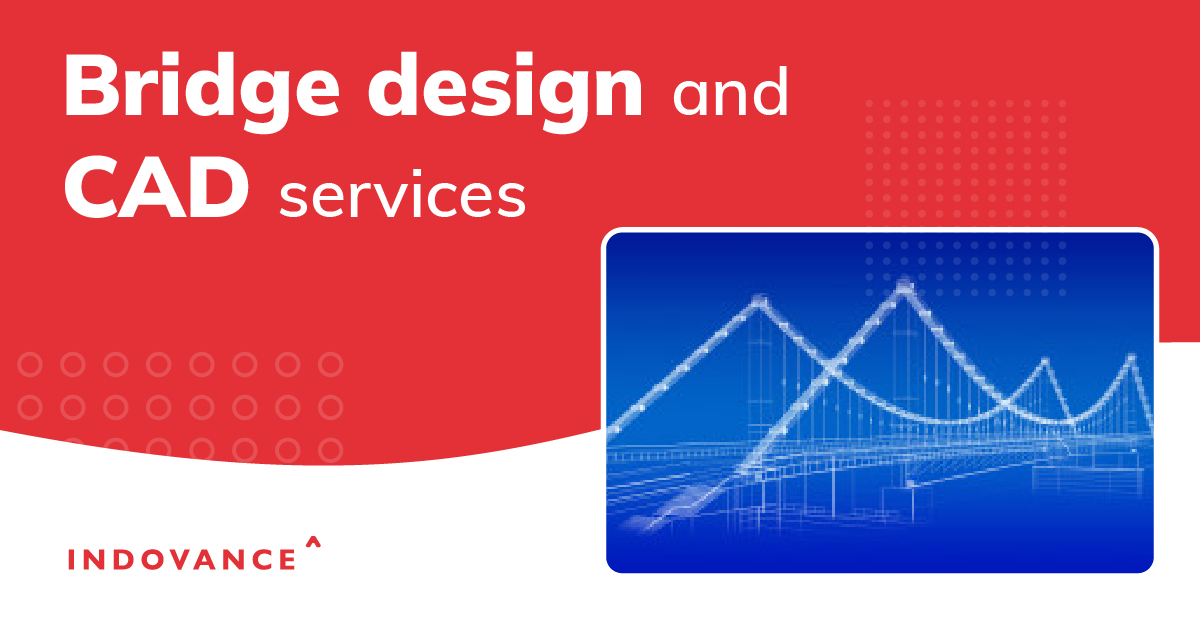 Bridge design and CAD services

INDOVANCE